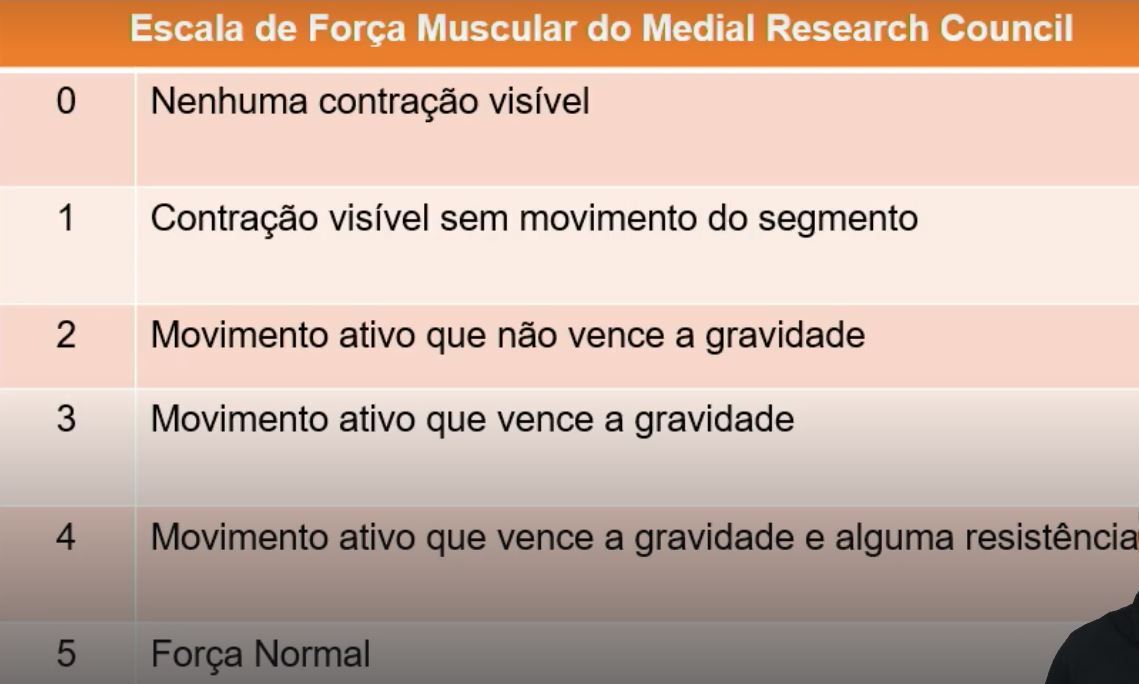 | | Escala de Força Muscular do Medial Research Council |
|---|---|
| 0 | Nenhuma contração visível |
| 1 | Contração visível sem movimento do segmento |
| 2 | Movimento ativo que não vence a gravidade |
| 3 | Movimento ativo que vence a gravidade |
| 4 | Movimento ativo que vence a gravidade e alguma resistência |
| 5 | Força Normal |